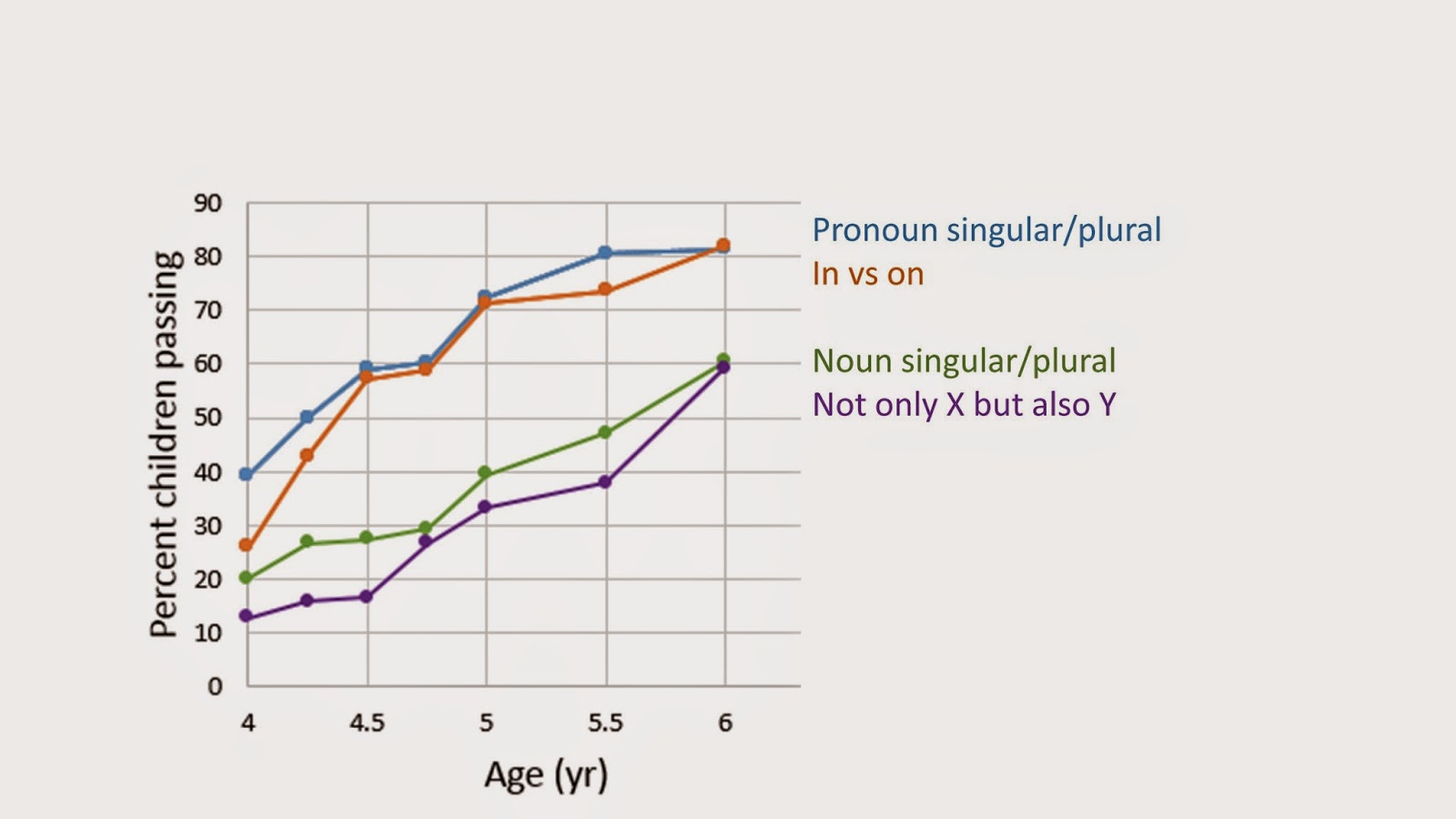 Percent children passing

90
80
70
60
50
40
30
20
10
0

4
4.5
5
5.5
6

Age (yr)

Pronoun singular/plural
In vs on

Noun singular/plural
Not only X but also Y